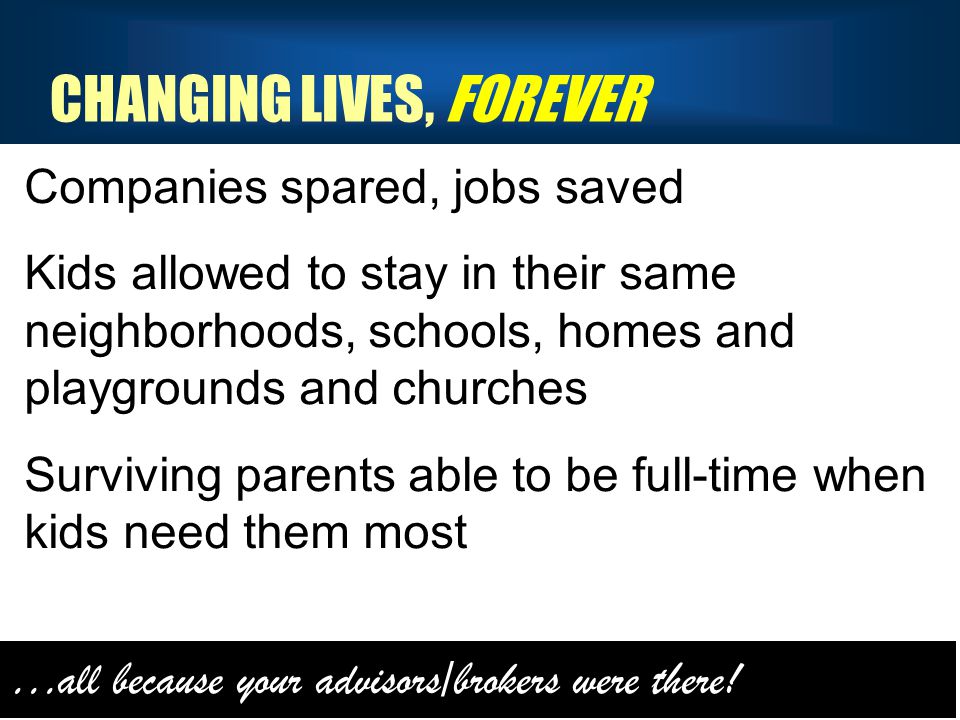 CHANGING LIVES, FOREVER

Companies spared, jobs saved

Kids allowed to stay in their same neighborhoods, schools, homes and playgrounds and churches

Surviving parents able to be full-time when kids need them most

...all because your advisors/brokers were there!